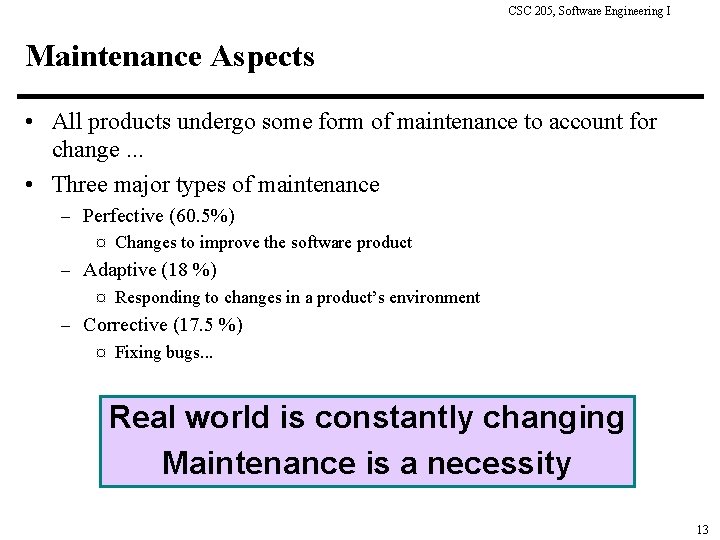 CSC 205, Software Engineering I

Maintenance Aspects

• All products undergo some form of maintenance to account for change ...
• Three major types of maintenance
  – Perfective (60.5%)
    ¤ Changes to improve the software product
  – Adaptive (18 %)
    ¤ Responding to changes in a product's environment
  – Corrective (17.5 %)
    ¤ Fixing bugs...

Real world is constantly changing
Maintenance is a necessity

13